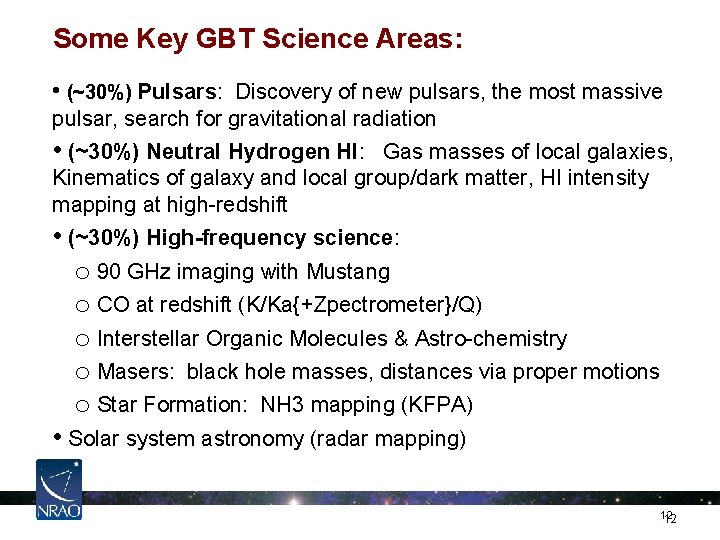 Some Key GBT Science Areas:

• (~30%) Pulsars: Discovery of new pulsars, the most massive pulsar, search for gravitational radiation

• (~30%) Neutral Hydrogen HI: Gas masses of local galaxies, Kinematics of galaxy and local group/dark matter, HI intensity mapping at high-redshift

• (~30%) High-frequency science:

o 90 GHz imaging with Mustang

o CO at redshift (K/Ka{+Zpectrometer}/Q)

o Interstellar Organic Molecules & Astro-chemistry

o Masers: black hole masses, distances via proper motions

o Star Formation: NH3 mapping (KFPA)

• Solar system astronomy (radar mapping)

NRAO

12